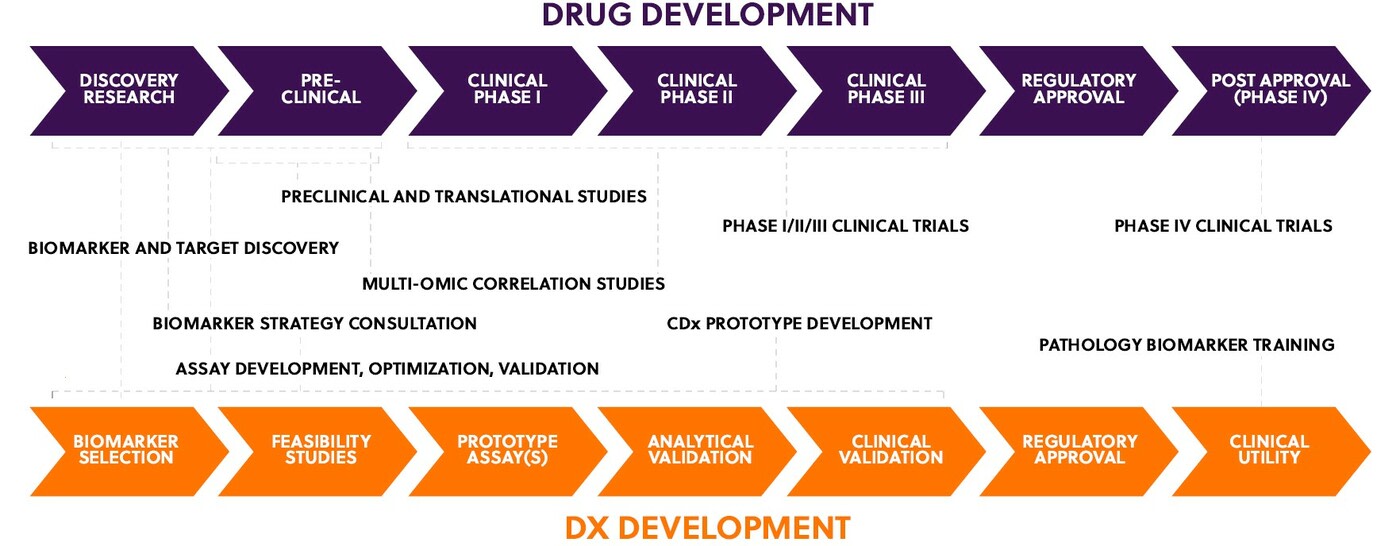 DRUG DEVELOPMENT

DISCOVERY RESEARCH

PRE-CLINICAL

CLINICAL PHASE I

CLINICAL PHASE II

CLINICAL PHASE III

REGULATORY APPROVAL

POST APPROVAL (PHASE IV)

PRECLINICAL AND TRANSLATIONAL STUDIES

PHASE I/II/III CLINICAL TRIALS

PHASE IV CLINICAL TRIALS

BIOMARKER AND TARGET DISCOVERY

MULTI-OMIC CORRELATION STUDIES

BIOMARKER STRATEGY CONSULTATION

CDx PROTOTYPE DEVELOPMENT

PATHOLOGY BIOMARKER TRAINING

ASSAY DEVELOPMENT, OPTIMIZATION, VALIDATION

BIOMARKER SELECTION

FEASIBILITY STUDIES

PROTOTYPE ASSAY(S)

ANALYTICAL VALIDATION

CLINICAL VALIDATION

REGULATORY APPROVAL

CLINICAL UTILITY

DX DEVELOPMENT